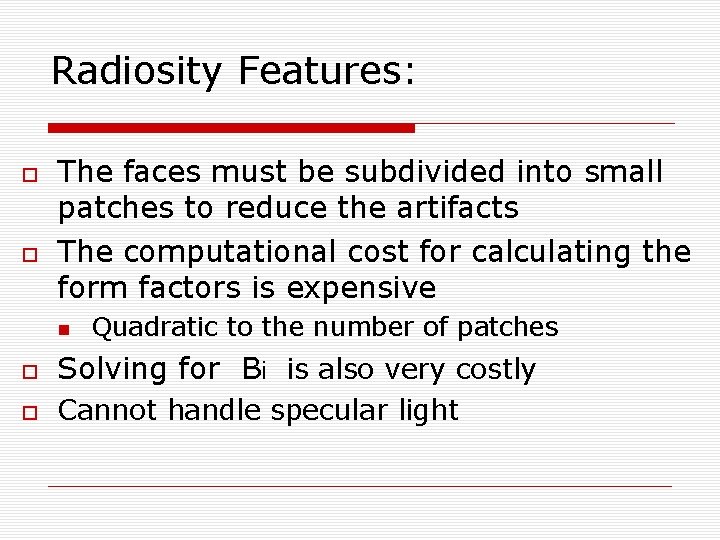 Radiosity Features:

- The faces must be subdivided into small patches to reduce the artifacts
- The computational cost for calculating the form factors is expensive
  - Quadratic to the number of patches
- Solving for $B_i$ is also very costly
- Cannot handle specular light